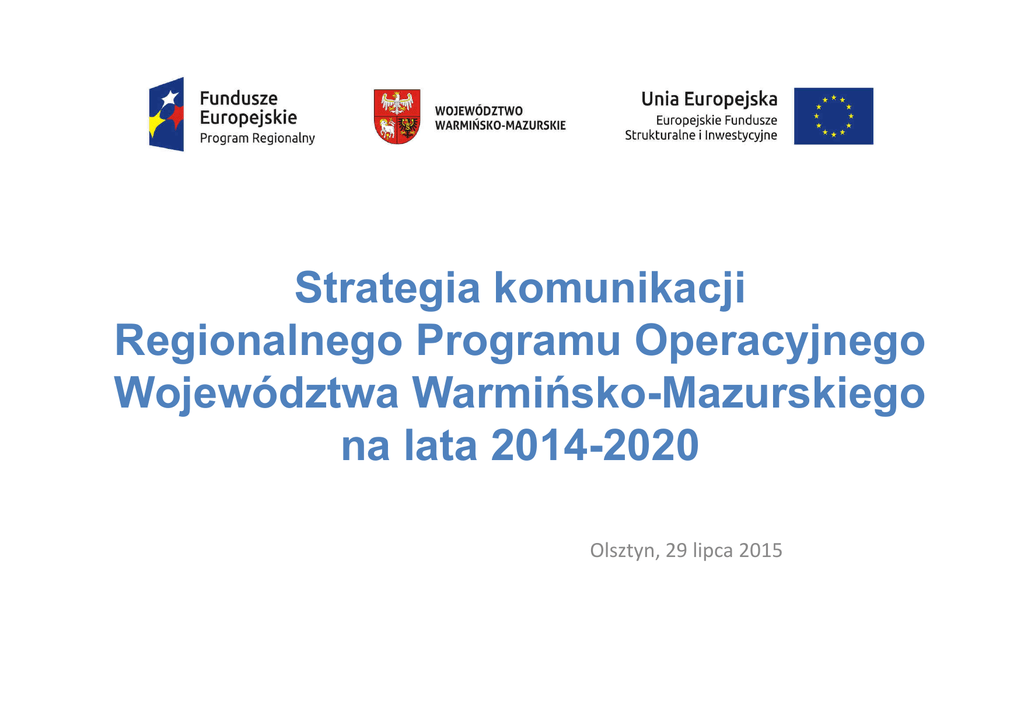 Fundusze Europejskie
Program Regionalny

WOJEWÓDZTWO WARMIŃSKO-MAZURSKIE

Unia Europejska
Europejskie Fundusze Strukturalne i Inwestycyjne

Strategia komunikacji
Regionalnego Programu Operacyjnego
Województwa Warmińsko-Mazurskiego
na lata 2014-2020

Olsztyn, 29 lipca 2015